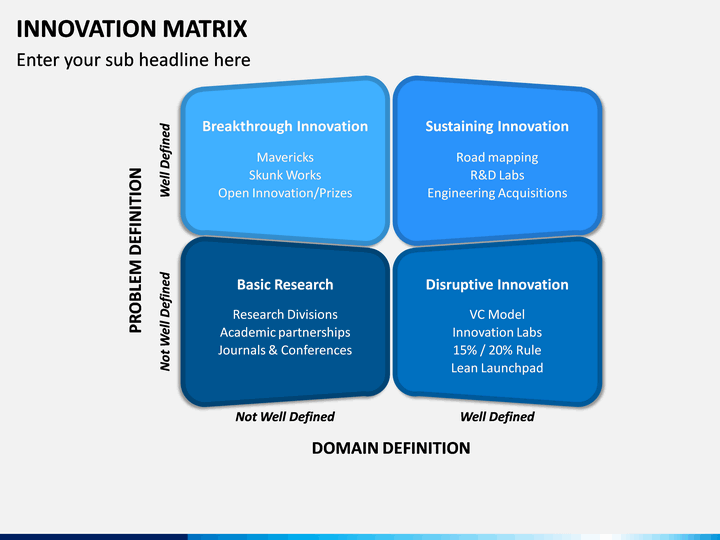 INNOVATION MATRIX

Enter your sub headline here

PROBLEM DEFINITION

Well Defined

Not Well Defined

Breakthrough Innovation

Mavericks
Skunk Works
Open Innovation/Prizes

Sustaining Innovation

Road mapping
R&D Labs
Engineering Acquisitions

Basic Research

Research Divisions
Academic partnerships
Journals & Conferences

Disruptive Innovation

VC Model
Innovation Labs
15% / 20% Rule
Lean Launchpad

Not Well Defined

Well Defined

DOMAIN DEFINITION